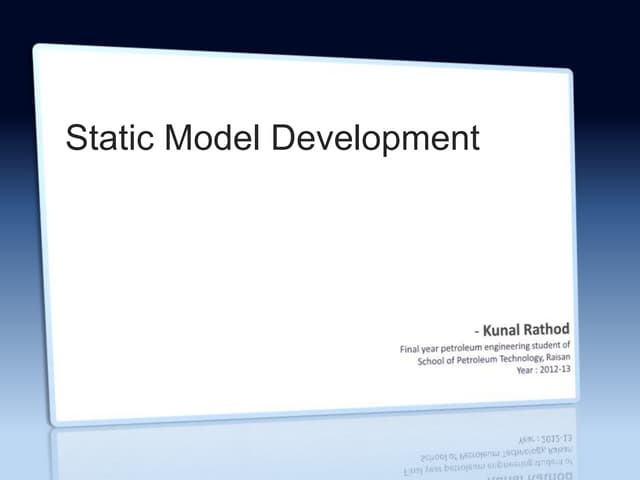 Static Model Development

- Kunal Rathod
Final year petroleum engineering student of
School of Petroleum Technology, Raisan
Year : 2012-13